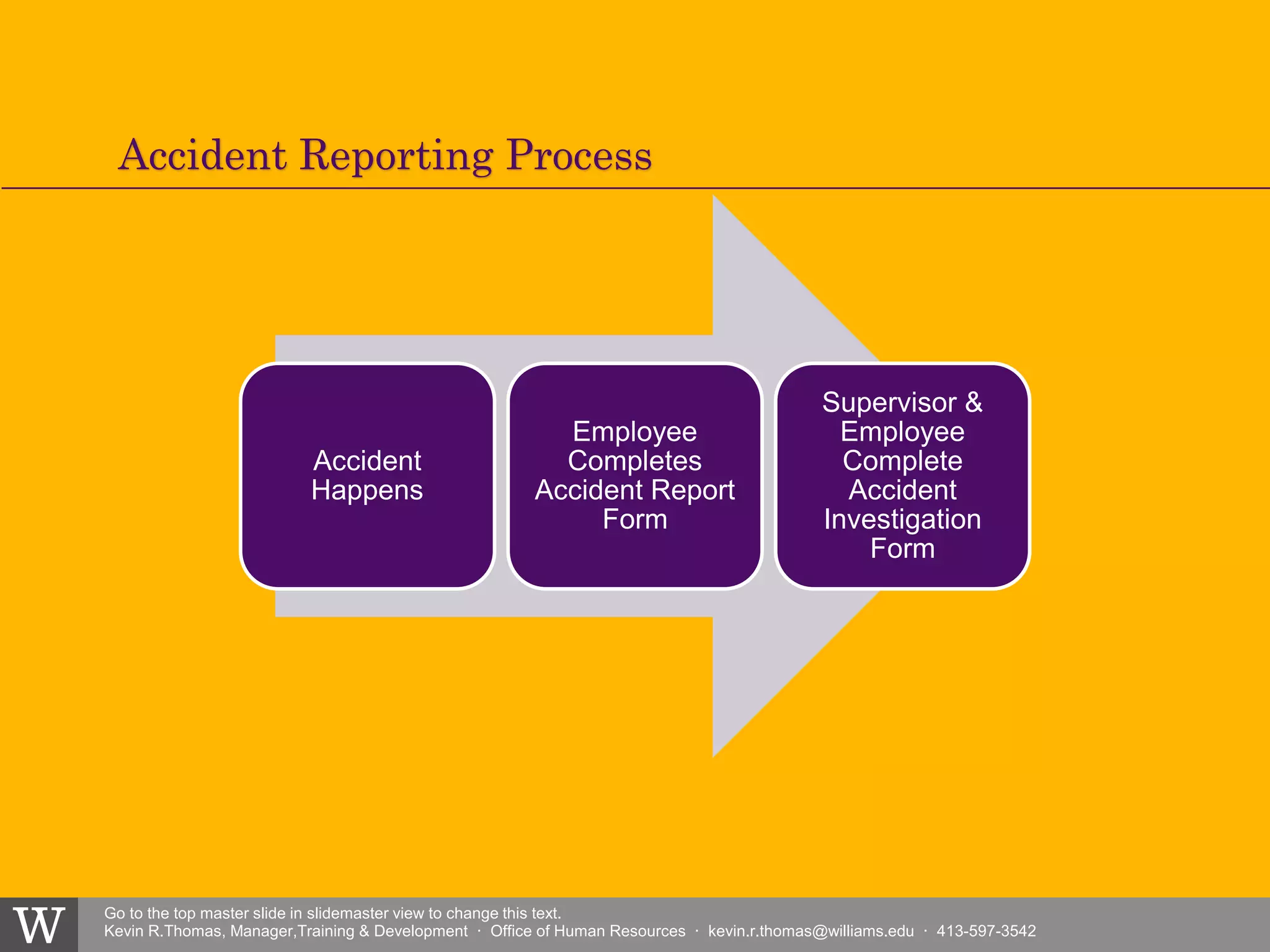 Accident Reporting Process

Accident Happens

Employee Completes Accident Report Form

Supervisor & Employee Complete Accident Investigation Form

W

Go to the top master slide in slidemaster view to change this text.
Kevin R.Thomas, Manager,Training & Development · Office of Human Resources · kevin.r.thomas@williams.edu · 413-597-3542